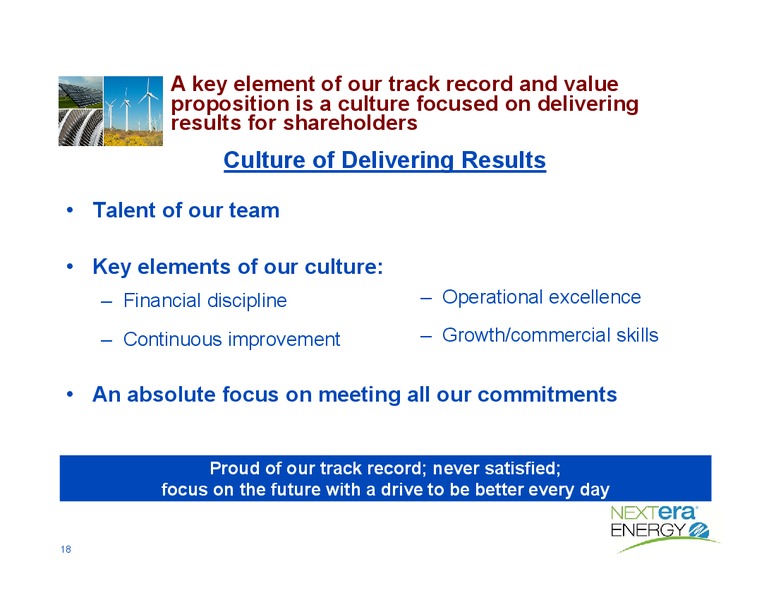 A key element of our track record and value proposition is a culture focused on delivering results for shareholders

Culture of Delivering Results

• Talent of our team

• Key elements of our culture:

– Financial discipline

– Continuous improvement

– Operational excellence

– Growth/commercial skills

• An absolute focus on meeting all our commitments

Proud of our track record; never satisfied; focus on the future with a drive to be better every day

NEXTera® ENERGY

18